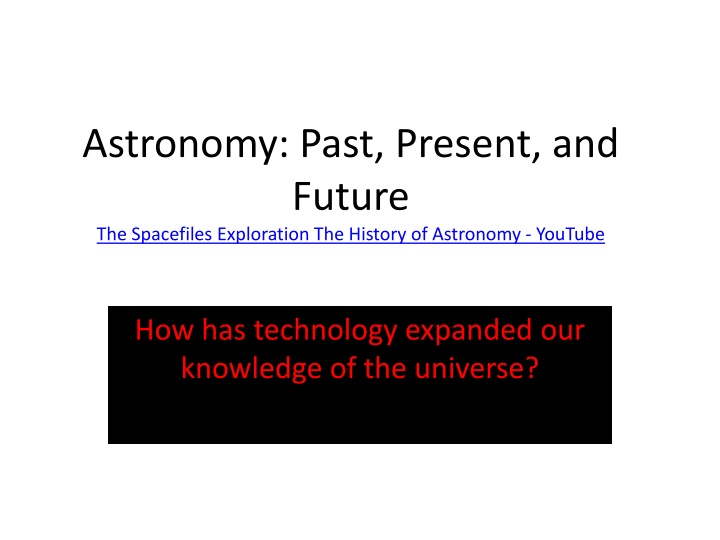 Astronomy: Past, Present, and Future

The Spacefiles Exploration The History of Astronomy - YouTube

How has technology expanded our knowledge of the universe?